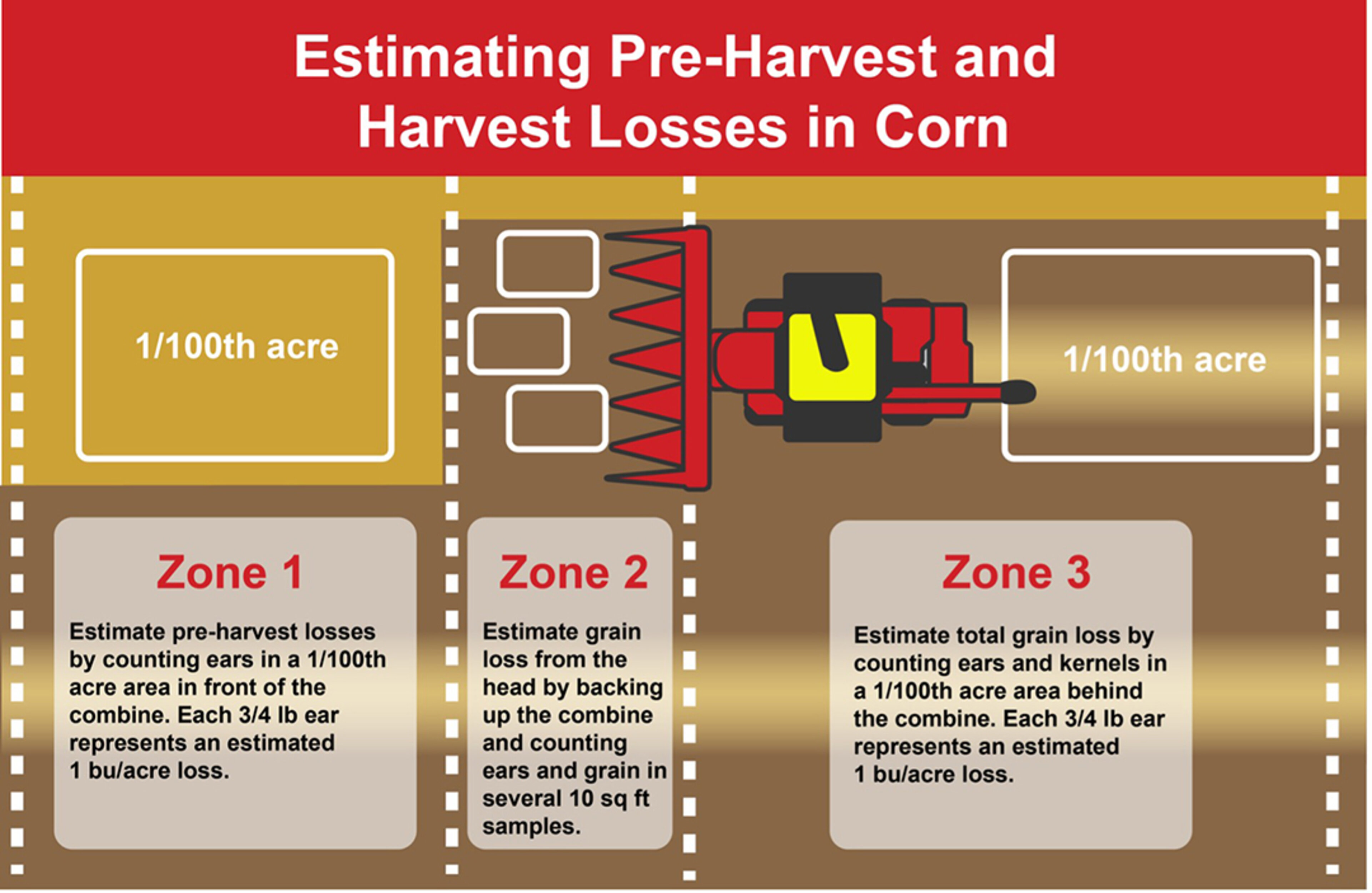 Estimating Pre-Harvest and Harvest Losses in Corn

1/100th acre

1/100th acre

Zone 1

Estimate pre-harvest losses by counting ears in a 1/100th acre area in front of the combine. Each 3/4 lb ear represents an estimated 1 bu/acre loss.

Zone 2

Estimate grain loss from the head by backing up the combine and counting ears and grain in several 10 sq ft samples.

Zone 3

Estimate total grain loss by counting ears and kernels in a 1/100th acre area behind the combine. Each 3/4 lb ear represents an estimated 1 bu/acre loss.